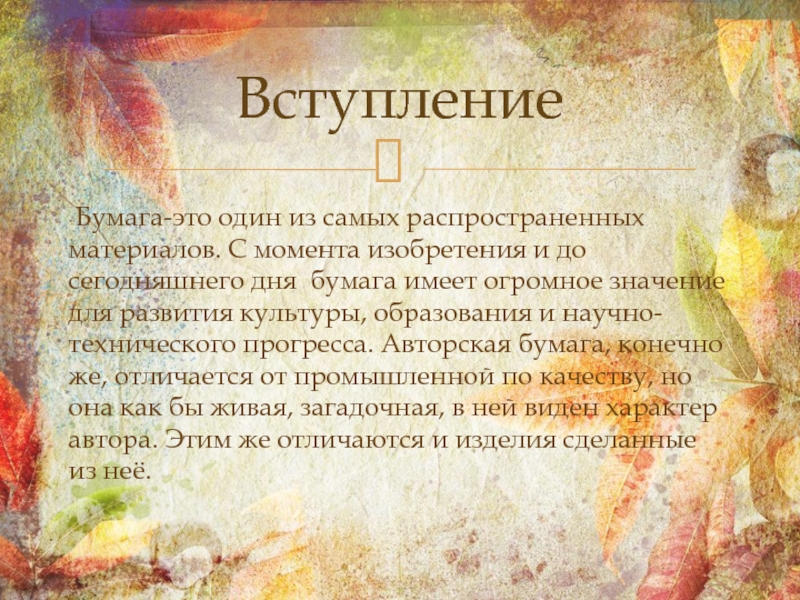 Вступление

Бумага-это один из самых распространенных материалов. С момента изобретения и до сегодняшнего дня бумага имеет огромное значение для развития культуры, образования и научно-технического прогресса. Авторская бумага, конечно же, отличается от промышленной по качеству, но она как бы живая, загадочная, в ней виден характер автора. Этим же отличаются и изделия сделанные из неё.